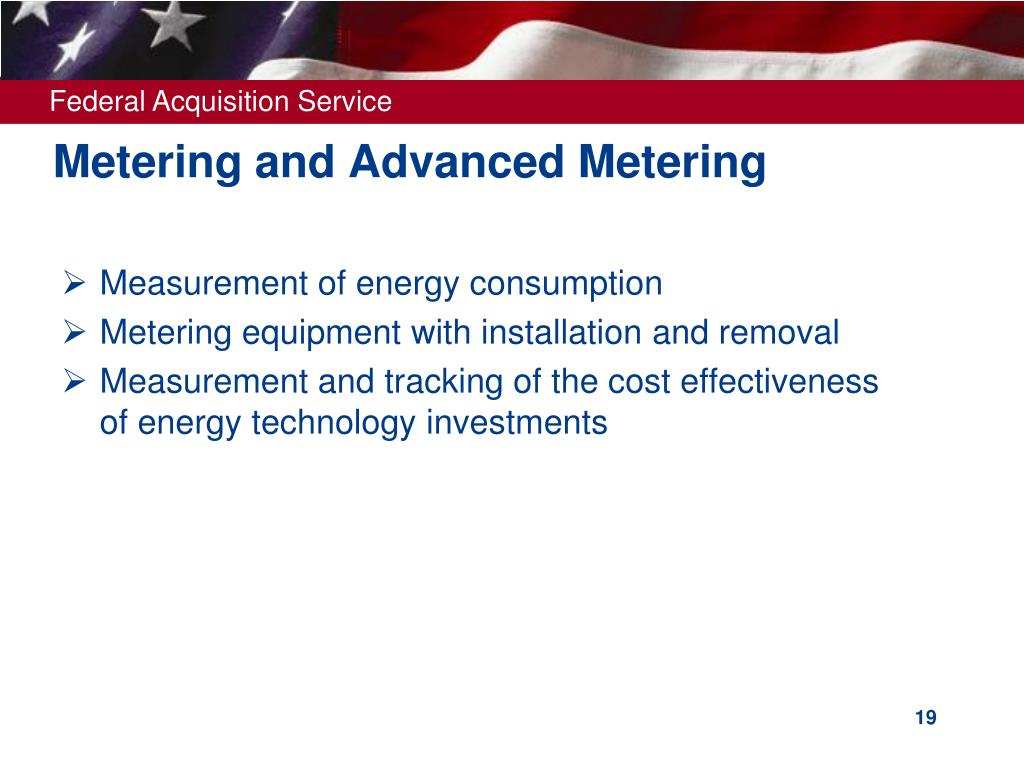 Federal Acquisition Service

Metering and Advanced Metering

➢ Measurement of energy consumption
➢ Metering equipment with installation and removal
➢ Measurement and tracking of the cost effectiveness of energy technology investments

19